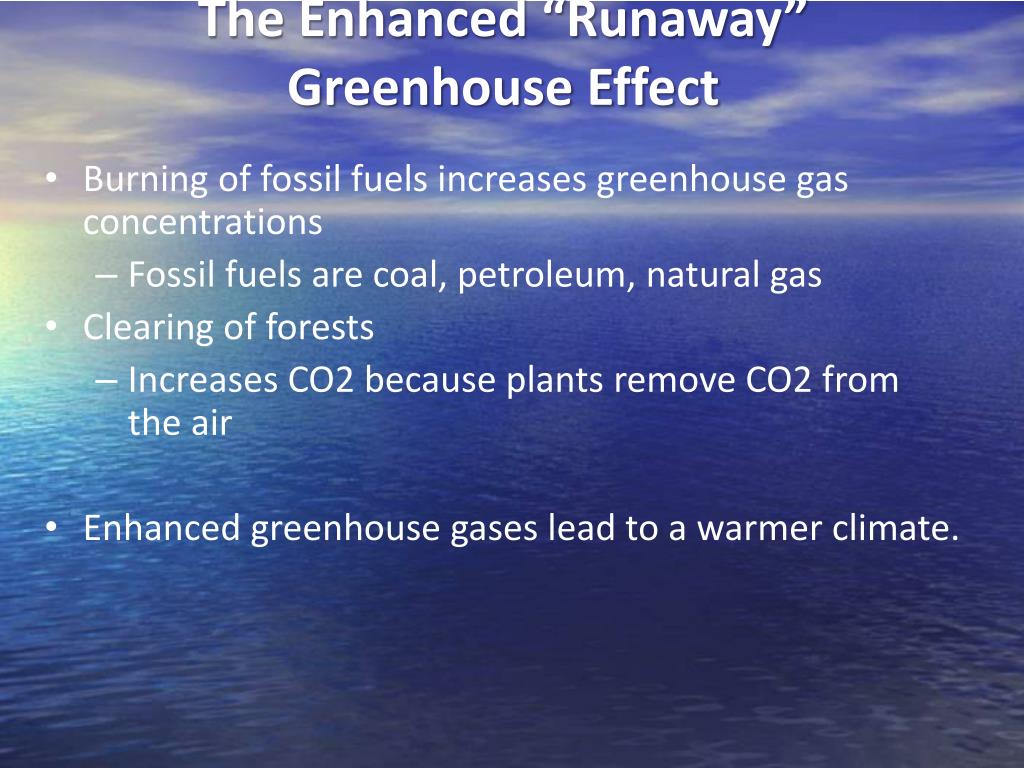 The Enhanced “Runaway” Greenhouse Effect

• Burning of fossil fuels increases greenhouse gas concentrations
– Fossil fuels are coal, petroleum, natural gas
• Clearing of forests
– Increases CO2 because plants remove CO2 from the air

• Enhanced greenhouse gases lead to a warmer climate.